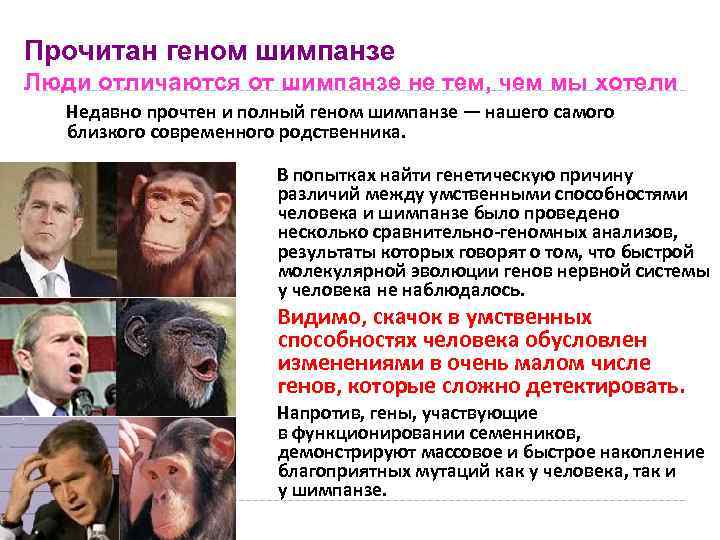 Прочитан геном шимпанзе
Люди отличаются от шимпанзе не тем, чем мы хотели

Недавно прочтен и полный геном шимпанзе — нашего самого близкого современного родственника.

В попытках найти генетическую причину различий между умственными способностями человека и шимпанзе было проведено несколько сравнительно-геномных анализов, результаты которых говорят о том, что быстрой молекулярной эволюции генов нервной системы у человека не наблюдалось.

Видимо, скачок в умственных способностях человека обусловлен изменениями в очень малом числе генов, которые сложно детектировать.

Напротив, гены, участвующие в функционировании семенников, демонстрируют массовое и быстрое накопление благоприятных мутаций как у человека, так и у шимпанзе.